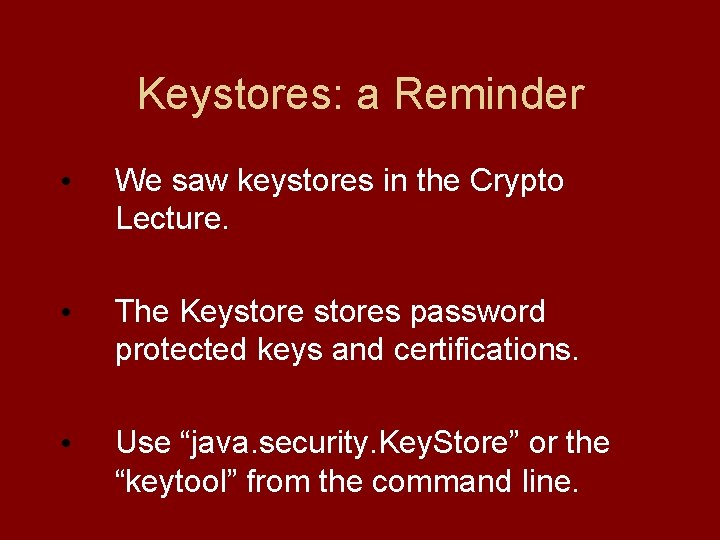 Keystores: a Reminder

• We saw keystores in the Crypto Lecture.

• The Keystore stores password protected keys and certifications.

• Use “java.security.KeyStore” or the “keytool” from the command line.